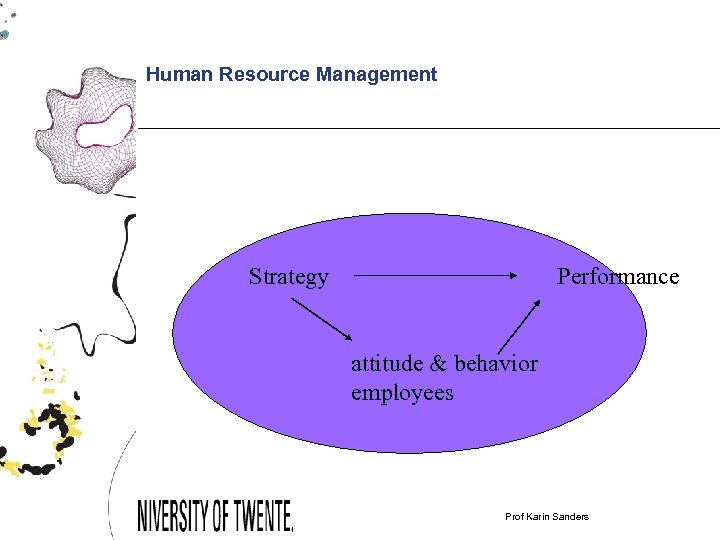 Human Resource Management

Strategy

Performance

attitude & behavior employees

NIVERSITY OF TWENTE.

Prof Karin Sanders